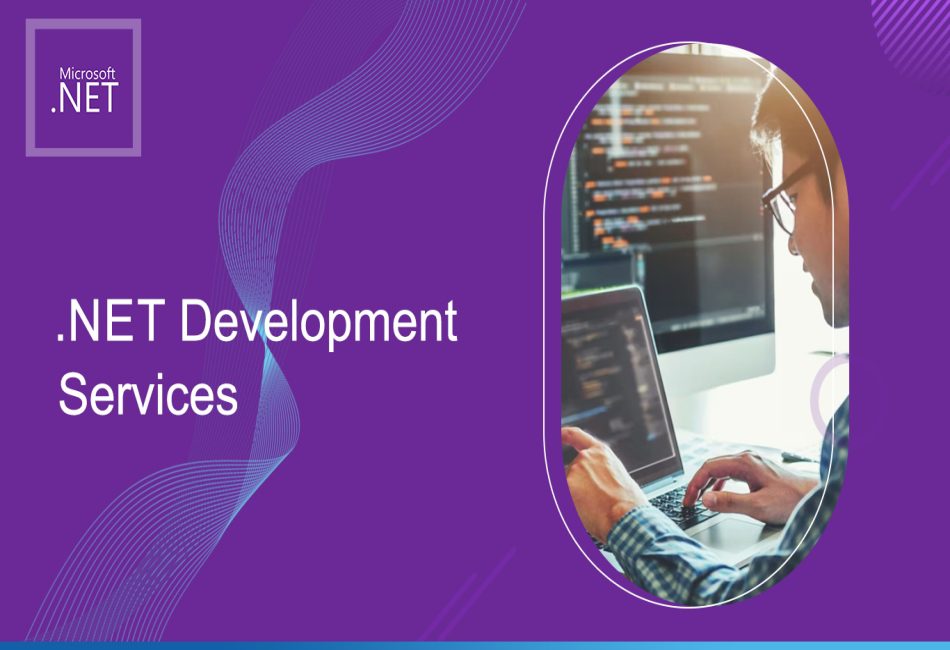 Microsoft
.NET

.NET Development Services